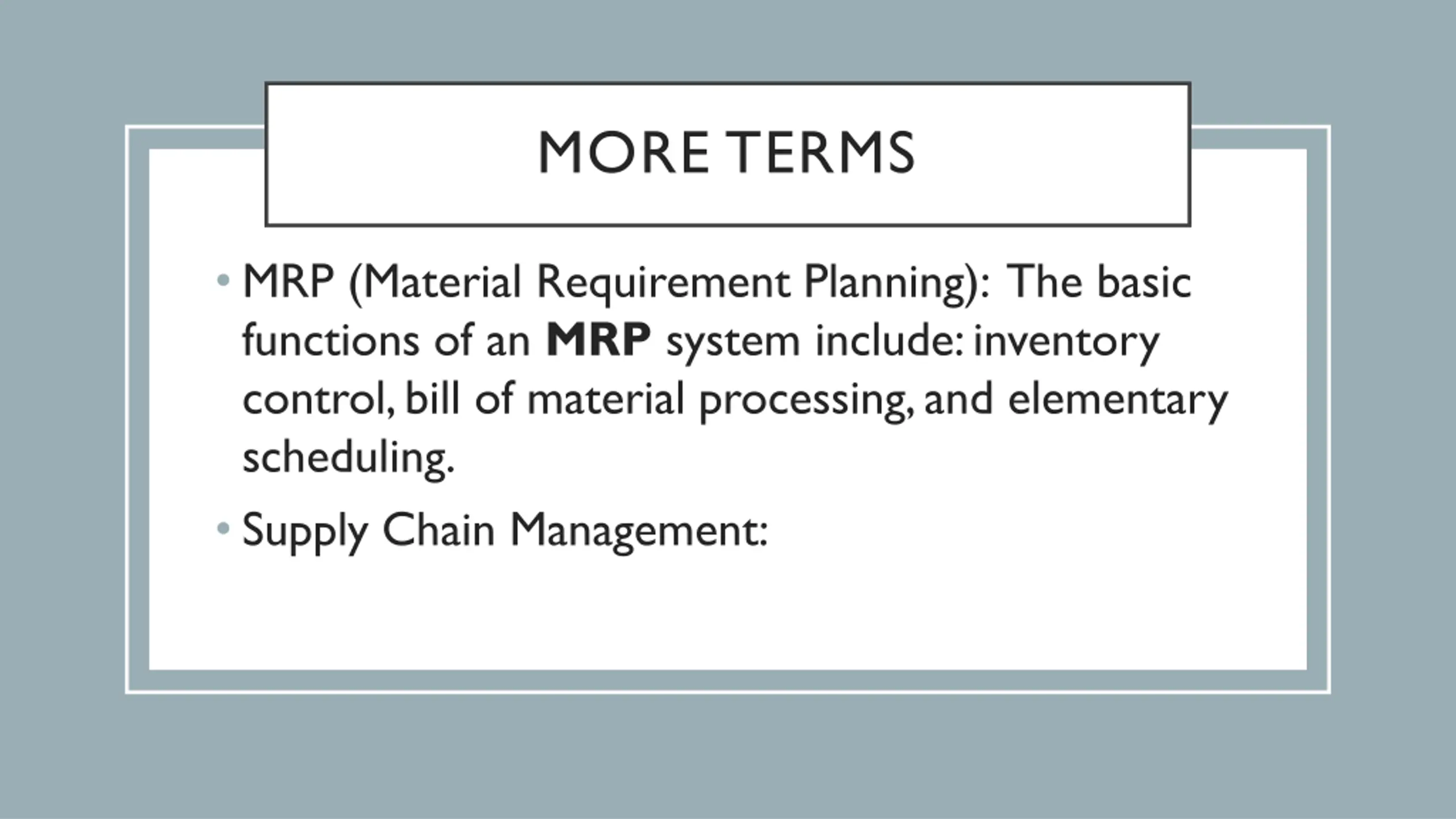 MORE TERMS

• MRP (Material Requirement Planning): The basic functions of an MRP system include: inventory control, bill of material processing, and elementary scheduling.

• Supply Chain Management: